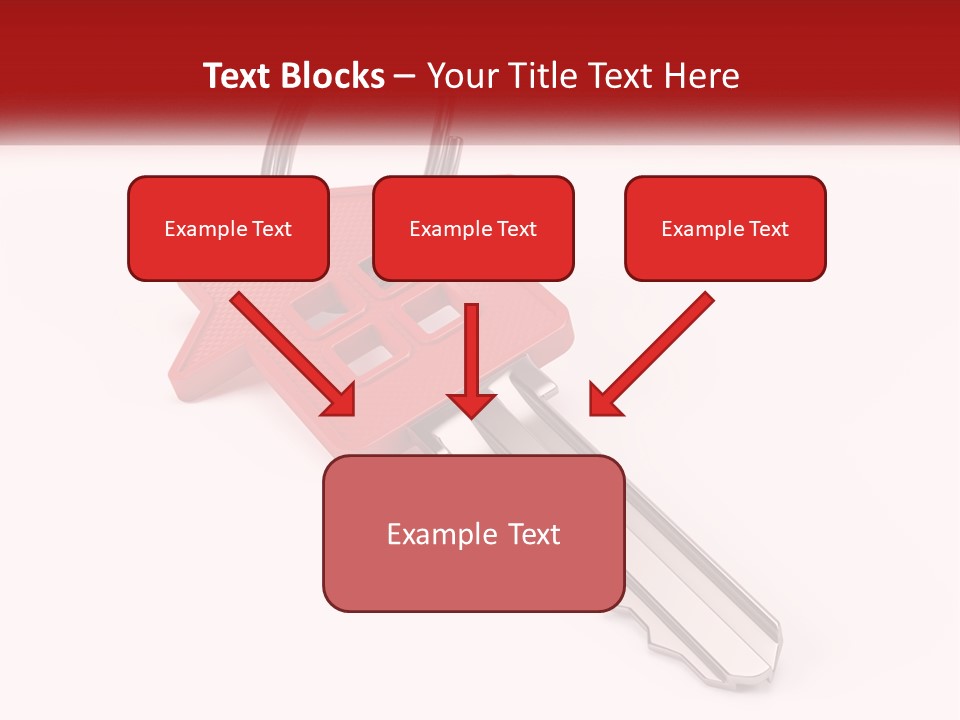 Text Blocks – Your Title Text Here

Example Text

Example Text

Example Text

Example Text